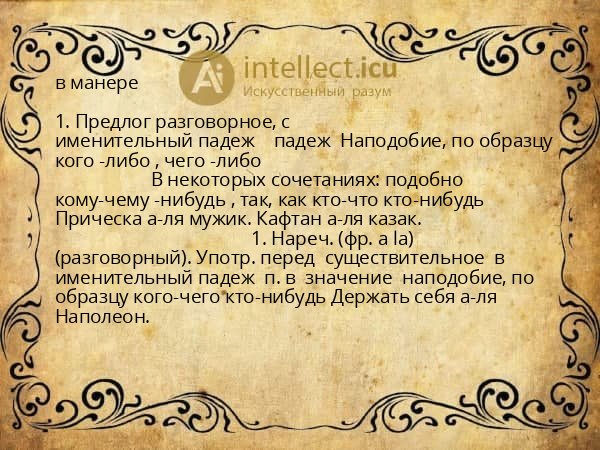 Ai intellect.icu
Искусственный разум

в манере

1. Предлог разговорное, с именительный падеж падеж Наподобие, по образцу кого -либо , чего -либо
В некоторых сочетаниях: подобно кому-чему -нибудь , так, как кто-что кто-нибудь Прическа а-ля мужик. Кафтан а-ля казак.
1. Нареч. (фр. a la) (разговорный). Употр. перед существительное в именительный падеж п. в значение наподобие, по образцу кого-чего кто-нибудь Держать себя а-ля Наполеон.